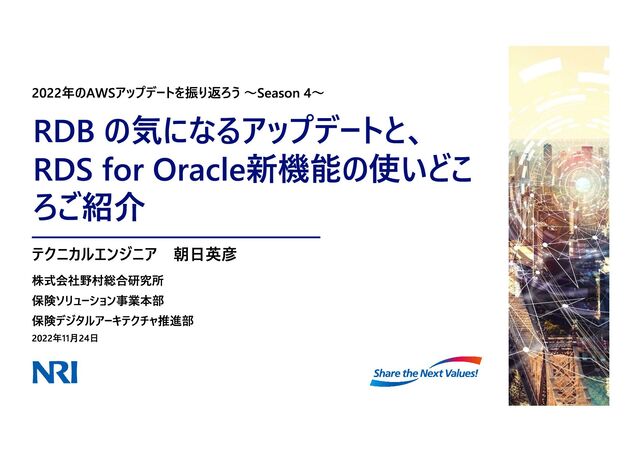 2022年のAWSアップデートを振り返ろう ～Season 4～

RDB の気になるアップデートと、RDS for Oracle新機能の使いどころご紹介

テクニカルエンジニア　朝日英彦

株式会社野村総合研究所
保険ソリューション事業本部
保険デジタルアーキテクチャ推進部
2022年11月24日

NRI

Share the Next Values!